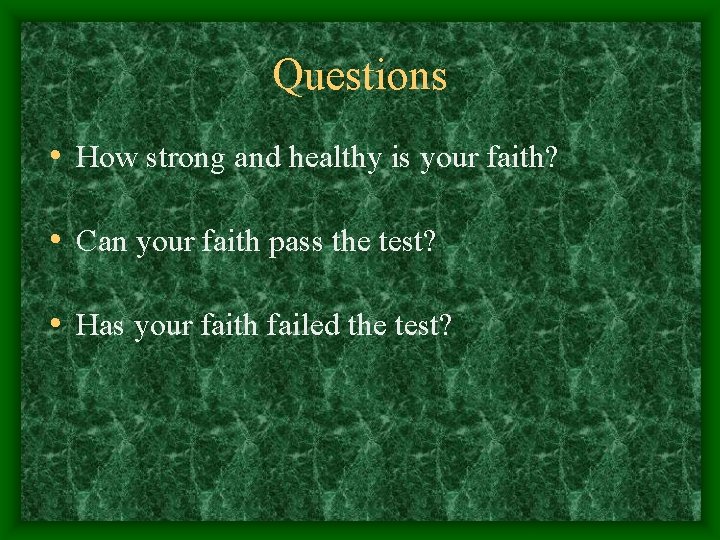 Questions

• How strong and healthy is your faith?

• Can your faith pass the test?

• Has your faith failed the test?